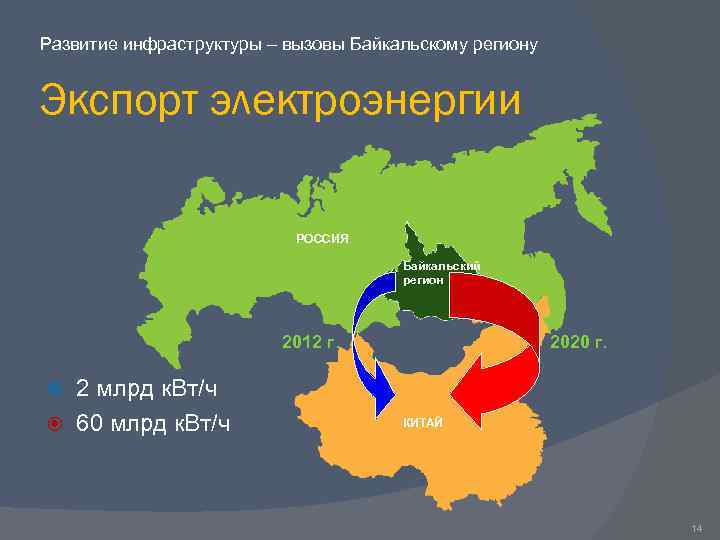 Развитие инфраструктуры – вызовы Байкальскому региону

Экспорт электроэнергии

РОССИЯ

Байкальский регион

2012 г.

2020 г.

КИТАЙ

2 млрд кВт/ч

60 млрд кВт/ч

14